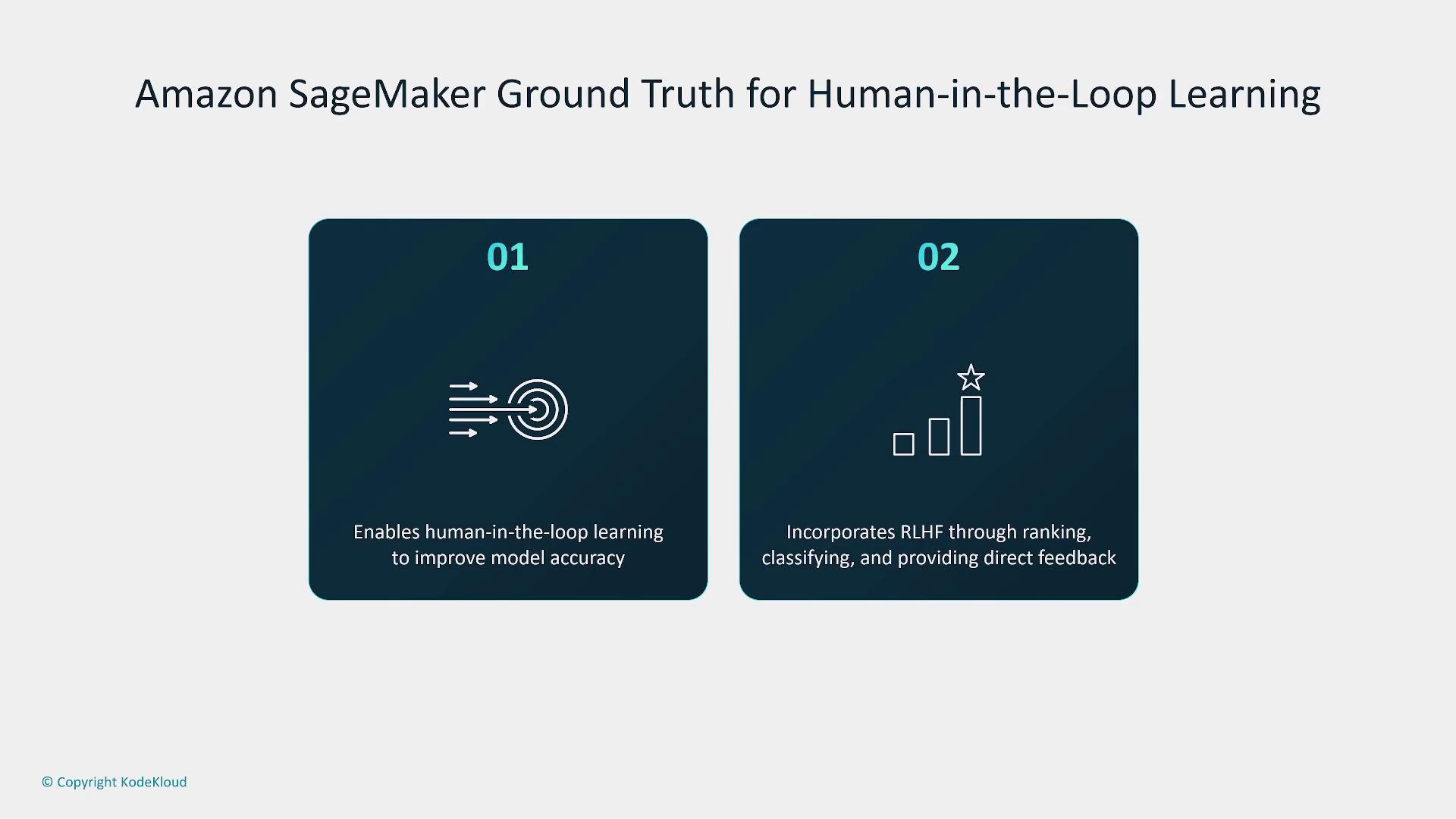 Amazon SageMaker Ground Truth for Human-in-the-Loop Learning

01

Enables human-in-the-loop learning to improve model accuracy

02

Incorporates RLHF through ranking, classifying, and providing direct feedback

© Copyright KodeKloud